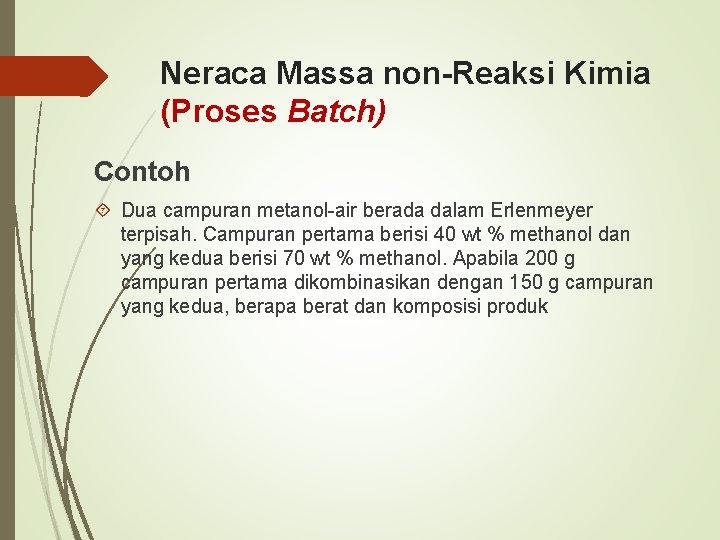 Neraca Massa non-Reaksi Kimia (Proses Batch)

Contoh

Dua campuran metanol-air berada dalam Erlenmeyer terpisah. Campuran pertama berisi 40 wt % methanol dan yang kedua berisi 70 wt % methanol. Apabila 200 g campuran pertama dikombinasikan dengan 150 g campuran yang kedua, berapa berat dan komposisi produk